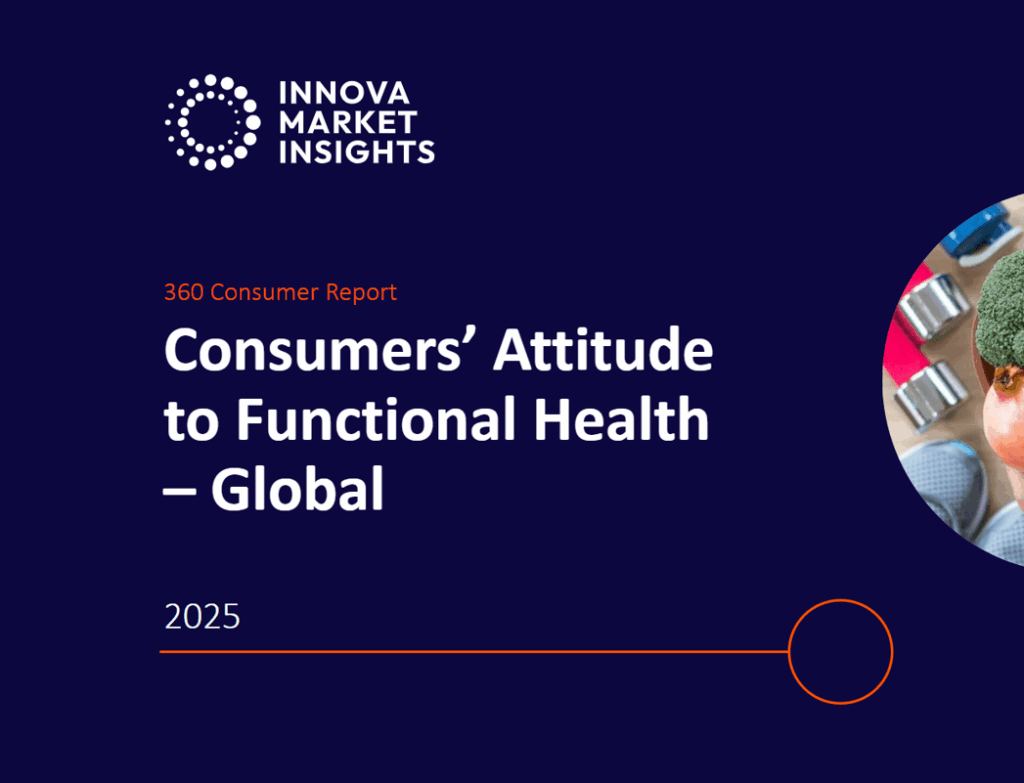 INNOVA MARKET INSIGHTS

360 Consumer Report

Consumers' Attitude to Functional Health – Global

2025